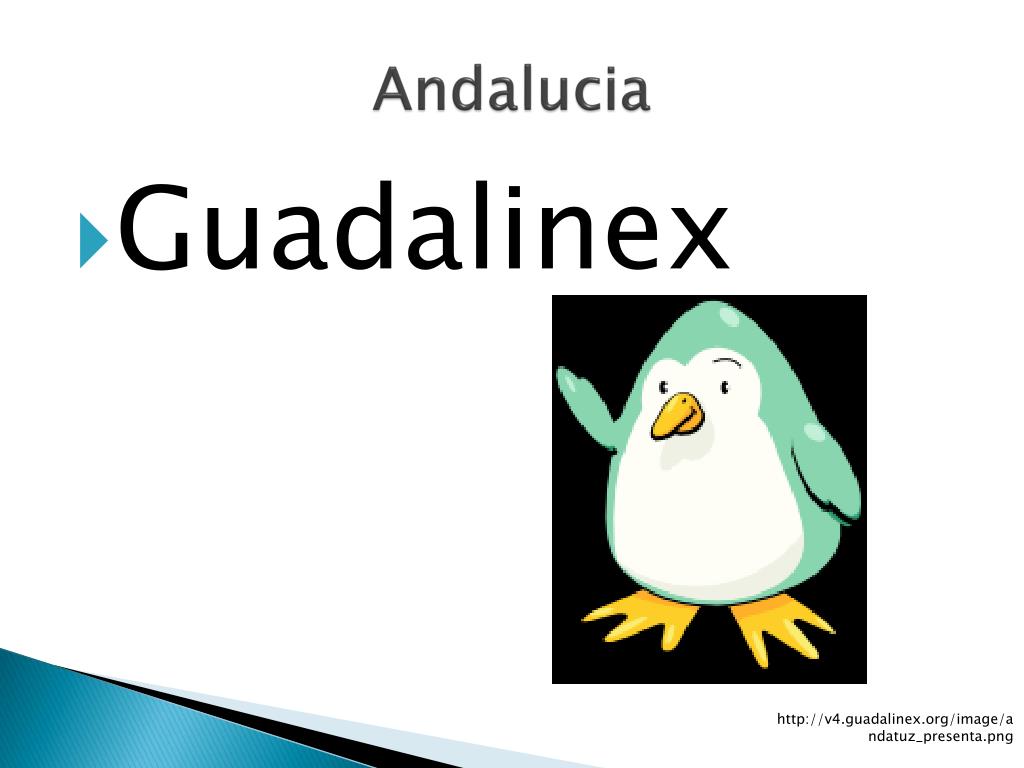 Andalucia

Guadalinex

http://v4.guadalinex.org/image/andatuz_presenta.png